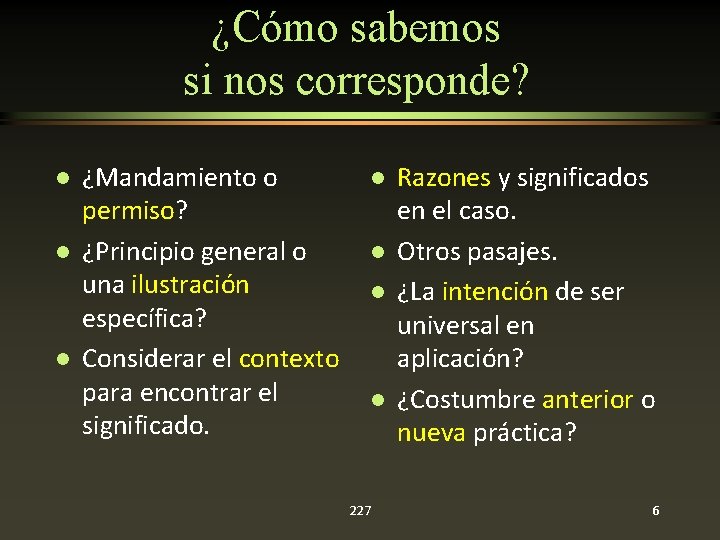 ¿Cómo sabemos si nos corresponde?

- ¿Mandamiento o permiso?
- ¿Principio general o una ilustración específica?
- Considerar el contexto para encontrar el significado.

- Razones y significados en el caso.
- Otros pasajes.
- ¿La intención de ser universal en aplicación?
- ¿Costumbre anterior o nueva práctica?

227

6